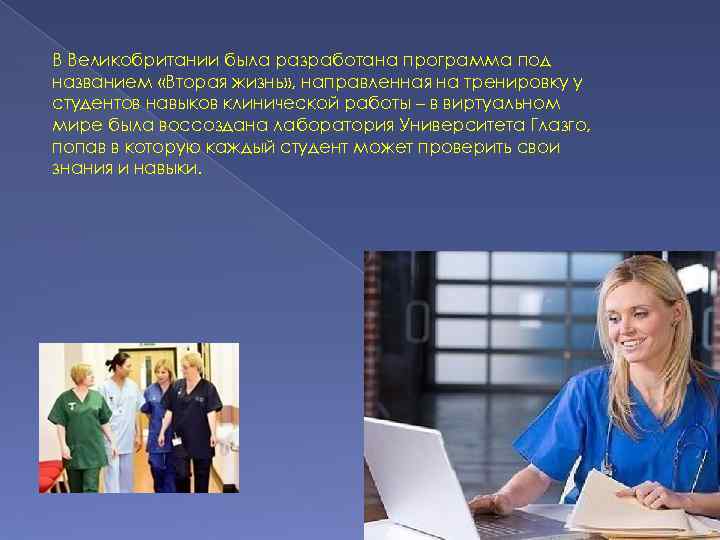 В Великобритании была разработана программа под названием «Вторая жизнь», направленная на тренировку у студентов навыков клинической работы – в виртуальном мире была воссоздана лаборатория Университета Глазго, попав в которую каждый студент может проверить свои знания и навыки.